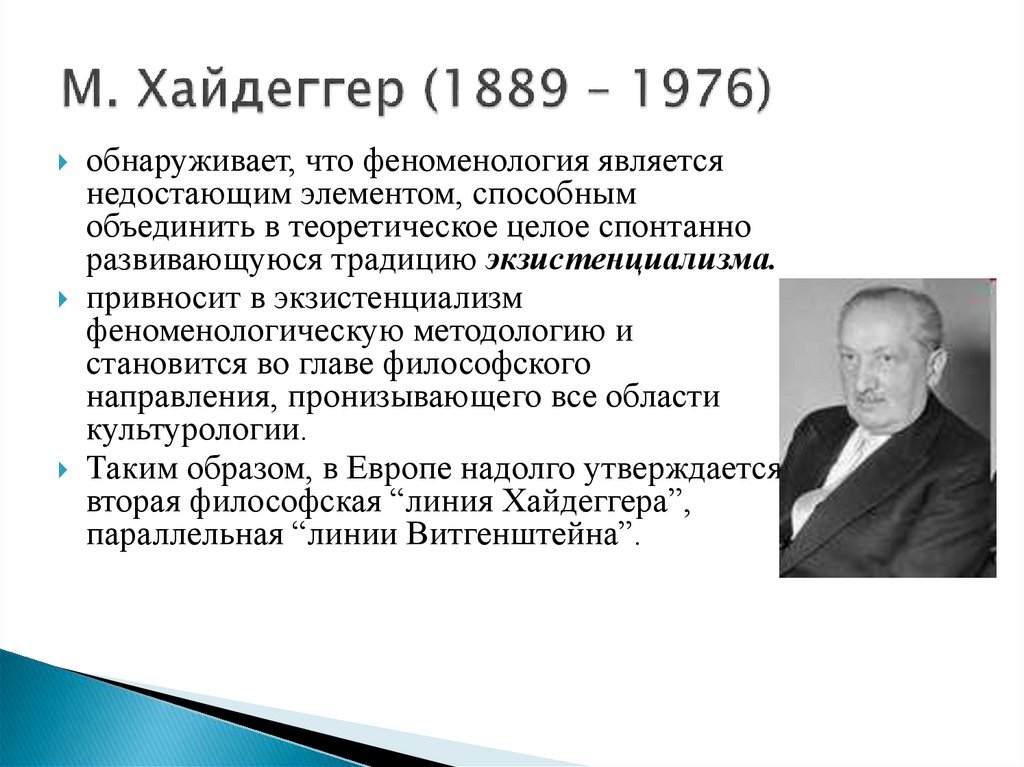 М. Хайдеггер (1889 – 1976)

обнаруживает, что феноменология является недостающим элементом, способным объединить в теоретическое целое спонтанно развивающуюся традицию экзистенциализма.

привносит в экзистенциализм феноменологическую методологию и становится во главе философского направления, пронизывающего все области культурологии.

Таким образом, в Европе надолго утверждается вторая философская “линия Хайдеггера”, параллельная “линии Витгенштейна”.